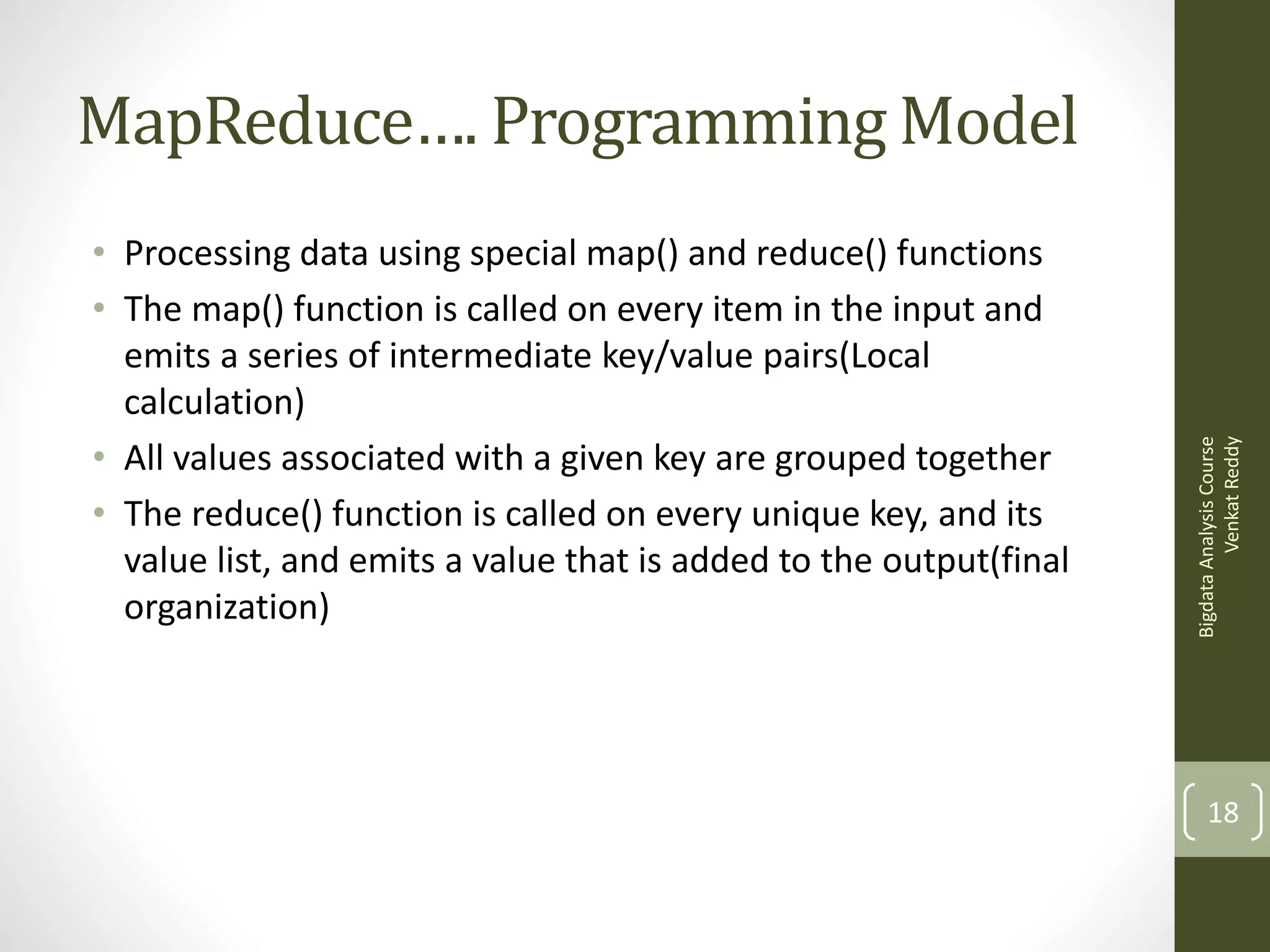 MapReduce…. Programming Model

• Processing data using special map() and reduce() functions
• The map() function is called on every item in the input and emits a series of intermediate key/value pairs(Local calculation)
• All values associated with a given key are grouped together
• The reduce() function is called on every unique key, and its value list, and emits a value that is added to the output(final organization)

Bigdata Analysis Course
Venkat Reddy

18